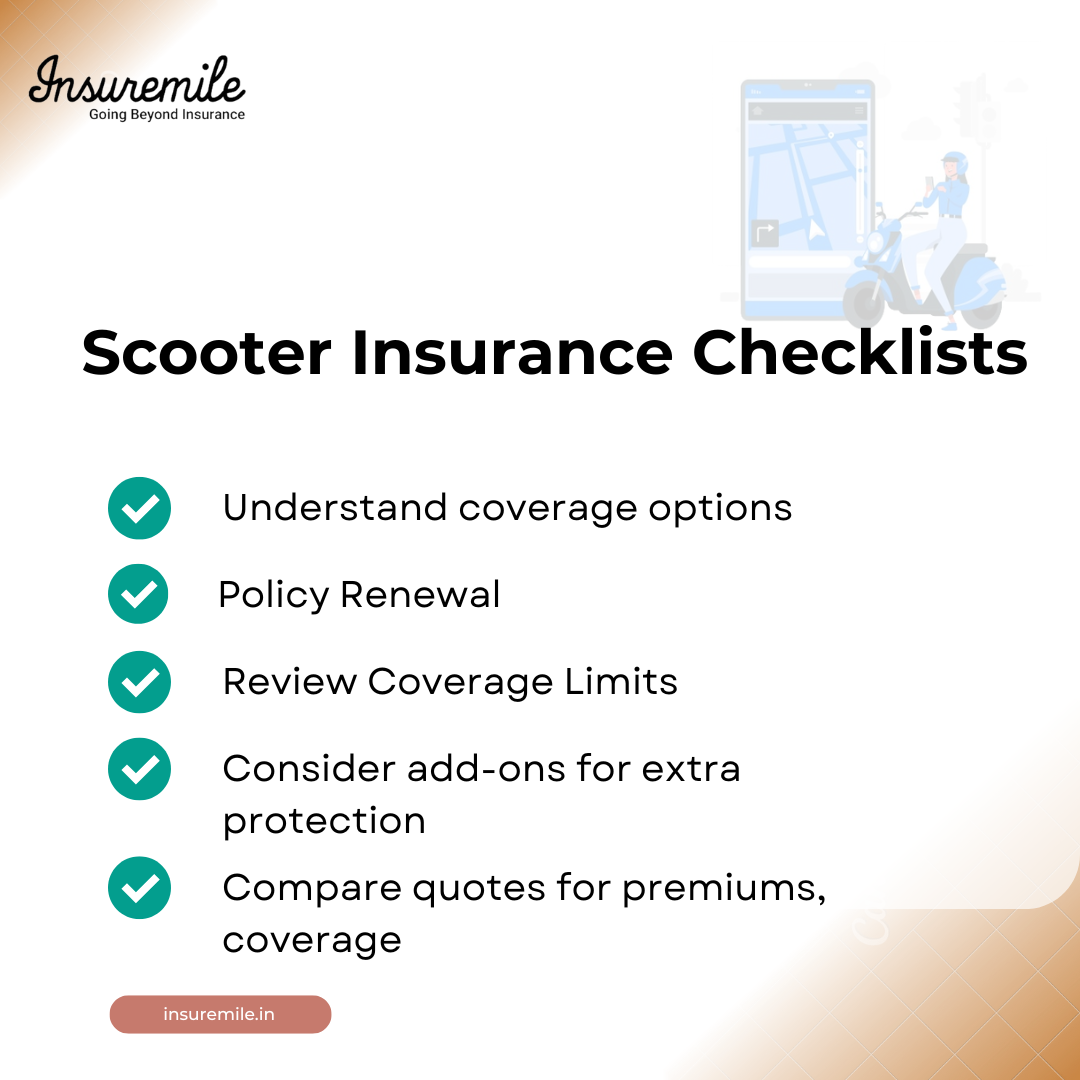 Insuremile
Going Beyond Insurance

Scooter Insurance Checklists

Understand coverage options

Policy Renewal

Review Coverage Limits

Consider add-ons for extra protection

Compare quotes for premiums, coverage

insuremile.in